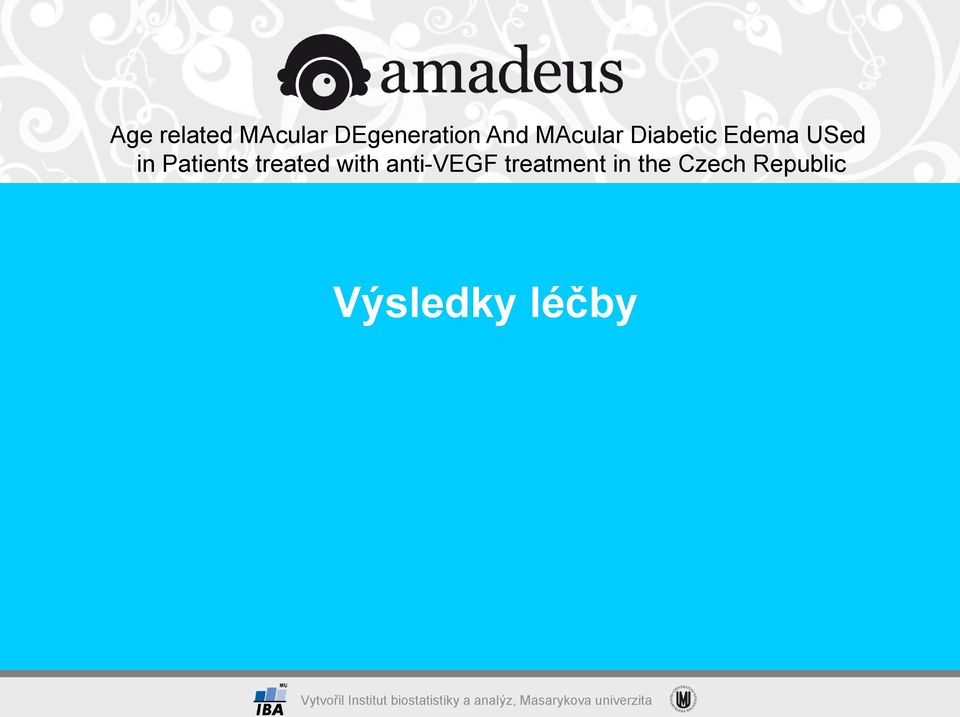 amadeus

Age related MAcular DEgeneration And MAcular Diabetic Edema USed in Patients treated with anti-VEGF treatment in the Czech Republic

Výsledky léčby

MU
IBA

Vytvořil Institut biostatistiky a analýz, Masarykova univerzita